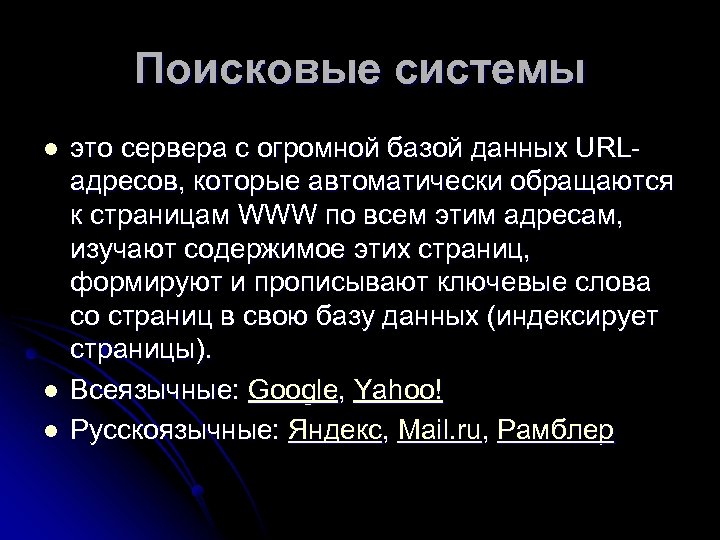 Поисковые системы

- это сервера с огромной базой данных URL-адресов, которые автоматически обращаются к страницам WWW по всем этим адресам, изучают содержимое этих страниц, формируют и прописывают ключевые слова со страниц в свою базу данных (индексирует страницы).
- Всеязычные: Google, Yahoo!
- Русскоязычные: Яндекс, Mail.ru, Рамблер